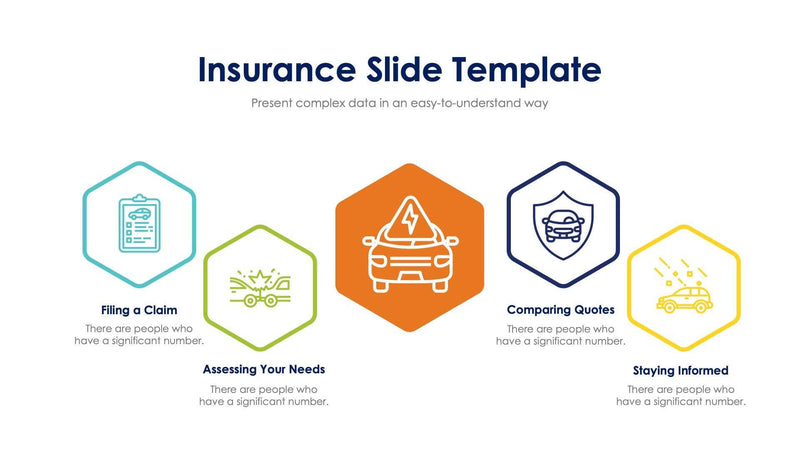 Insurance Slide Template

Present complex data in an easy-to-understand way

Filing a Claim

There are people who have a significant number.

Assessing Your Needs

There are people who have a significant number.

Comparing Quotes

There are people who have a significant number.

Staying Informed

There are people who have a significant number.